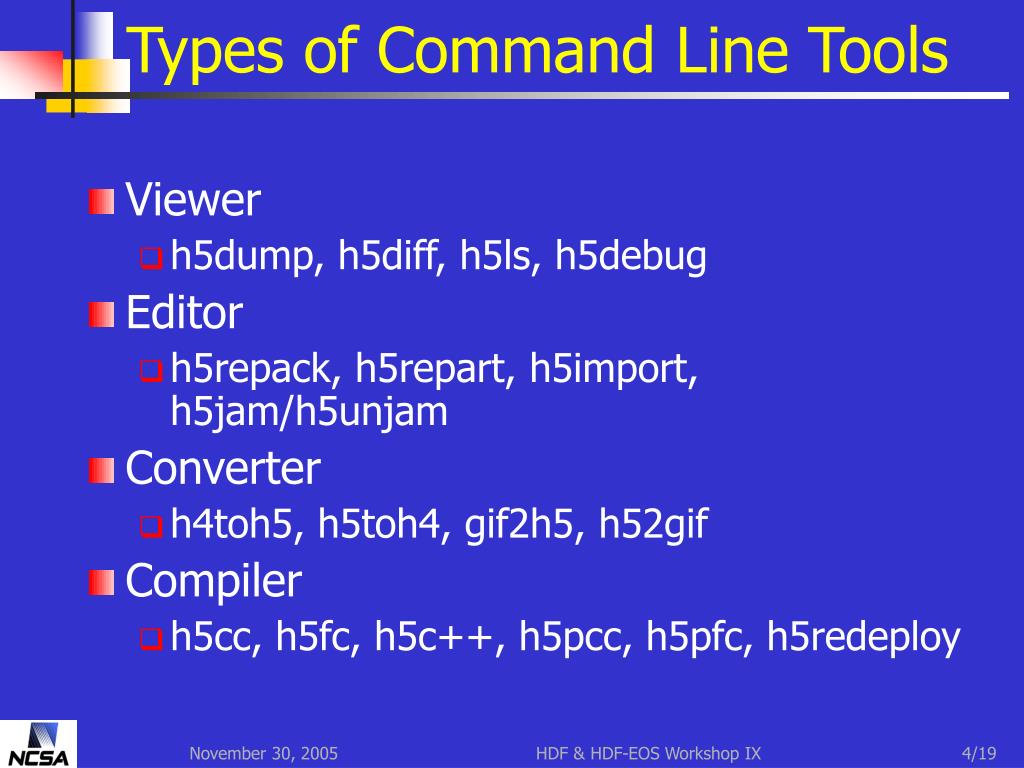 Types of Command Line Tools

Viewer

h5dump, h5diff, h5ls, h5debug

Editor

h5repack, h5repart, h5import, h5jam/h5unjam

Converter

h4toh5, h5toh4, gif2h5, h52gif

Compiler

h5cc, h5fc, h5c++, h5pcc, h5pfc, h5redeploy

NCSA

November 30, 2005

HDF & HDF-EOS Workshop IX

4/19